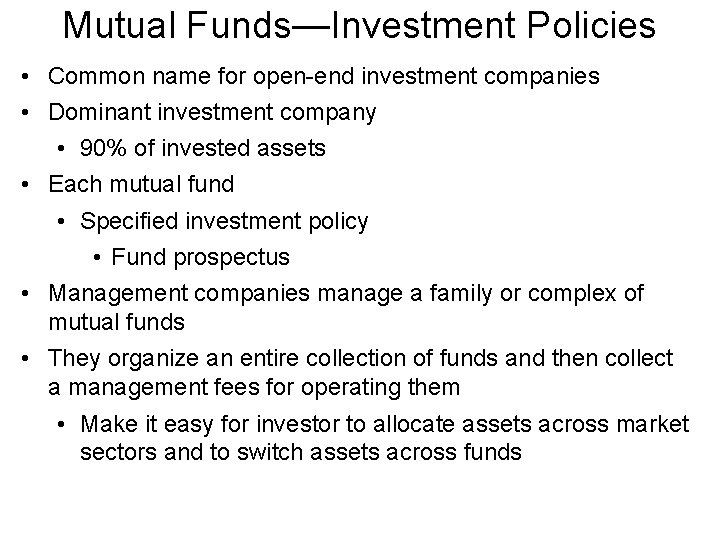 Mutual Funds—Investment Policies

• Common name for open-end investment companies
• Dominant investment company
  • 90% of invested assets
• Each mutual fund
  • Specified investment policy
    • Fund prospectus
• Management companies manage a family or complex of mutual funds
• They organize an entire collection of funds and then collect a management fees for operating them
  • Make it easy for investor to allocate assets across market sectors and to switch assets across funds